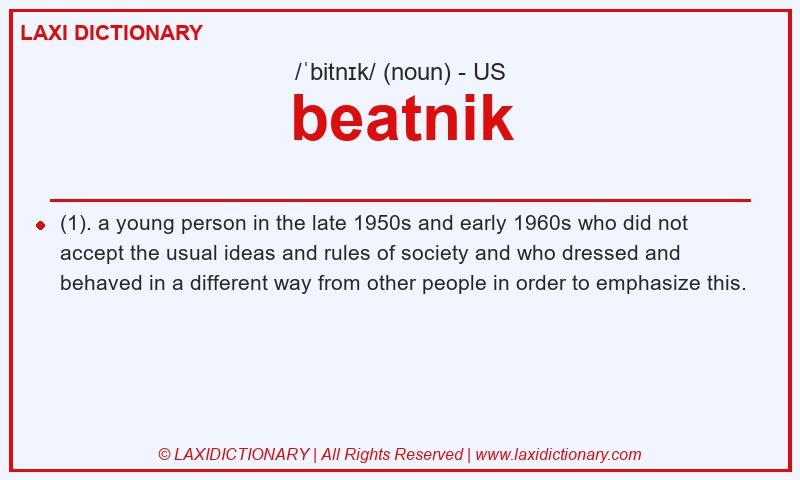 LAXI DICTIONARY

/ˈbitnɪk/ (noun) - US

beatnik

(1). a young person in the late 1950s and early 1960s who did not accept the usual ideas and rules of society and who dressed and behaved in a different way from other people in order to emphasize this.

© LAXIDICTIONARY | All Rights Reserved | www.laxidictionary.com